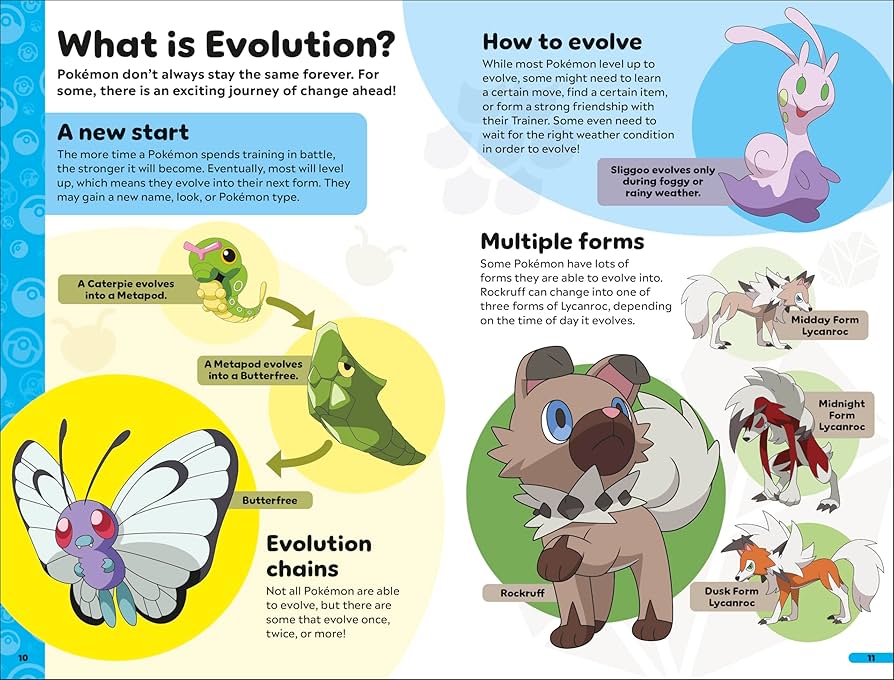 What is Evolution?

Pokémon don't always stay the same forever. For some, there is an exciting journey of change ahead!

A new start

The more time a Pokémon spends training in battle, the stronger it will become. Eventually, most will level up, which means they evolve into their next form. They may gain a new name, look, or Pokémon type.

A Caterpie evolves into a Metapod.

A Metapod evolves into a Butterfree.

Butterfree

Evolution chains

Not all Pokémon are able to evolve, but there are some that evolve once, twice, or more!

10

How to evolve

While most Pokémon level up to evolve, some might need to learn a certain move, find a certain item, or form a strong friendship with their Trainer. Some even need to wait for the right weather condition in order to evolve!

Sliggoo evolves only during foggy or rainy weather.

Multiple forms

Some Pokémon have lots of forms they are able to evolve into. Rockruff can change into one of three forms of Lycanroc, depending on the time of day it evolves.

Midday Form Lycanroc

Midnight Form Lycanroc

Dusk Form Lycanroc

Rockruff

11